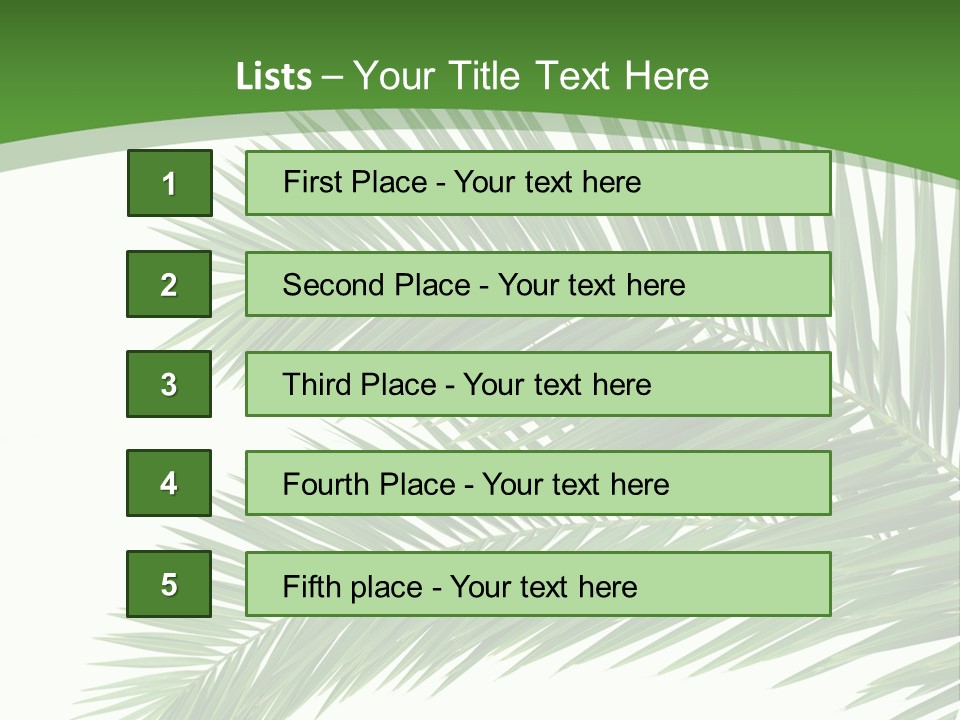 Lists – Your Title Text Here

1
First Place - Your text here

2
Second Place - Your text here

3
Third Place - Your text here

4
Fourth Place - Your text here

5
Fifth place - Your text here